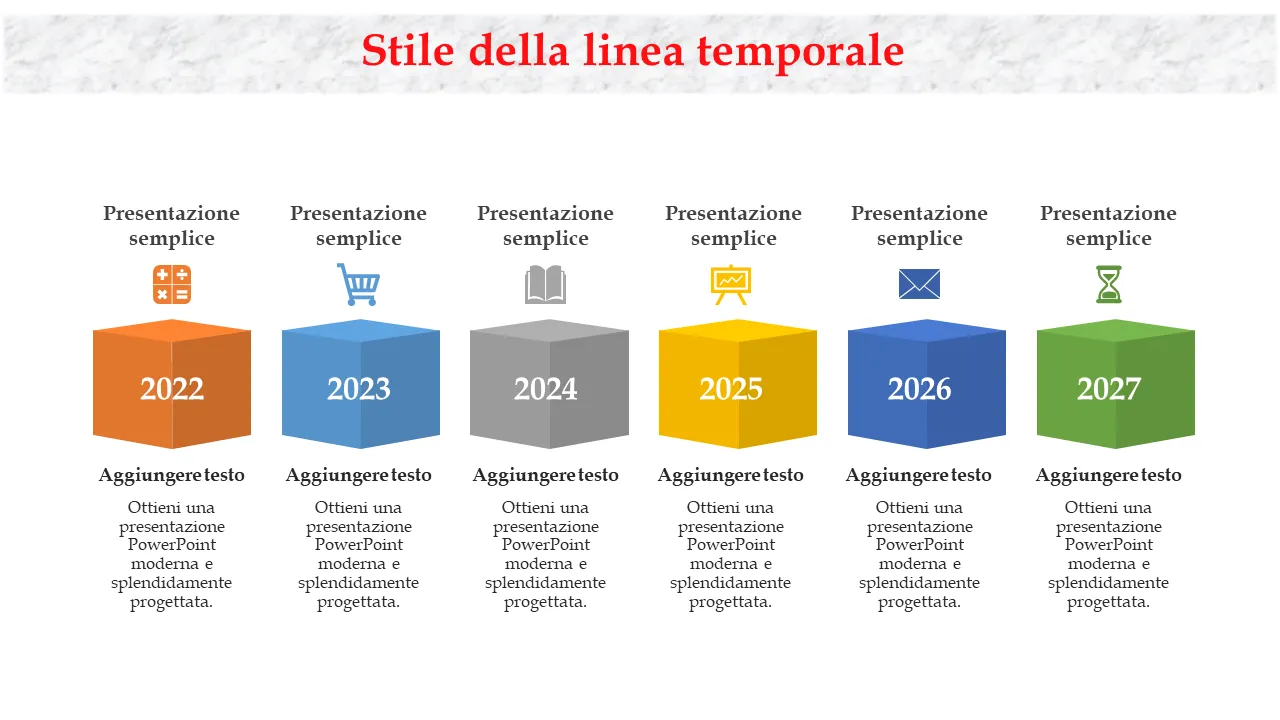 Stile della linea temporale

Presentazione semplice

2022

Aggiungere testo

Ottieni una presentazione PowerPoint moderna e splendidamente progettata.

Presentazione semplice

2023

Aggiungere testo

Ottieni una presentazione PowerPoint moderna e splendidamente progettata.

Presentazione semplice

2024

Aggiungere testo

Ottieni una presentazione PowerPoint moderna e splendidamente progettata.

Presentazione semplice

2025

Aggiungere testo

Ottieni una presentazione PowerPoint moderna e splendidamente progettata.

Presentazione semplice

2026

Aggiungere testo

Ottieni una presentazione PowerPoint moderna e splendidamente progettata.

Presentazione semplice

2027

Aggiungere testo

Ottieni una presentazione PowerPoint moderna e splendidamente progettata.